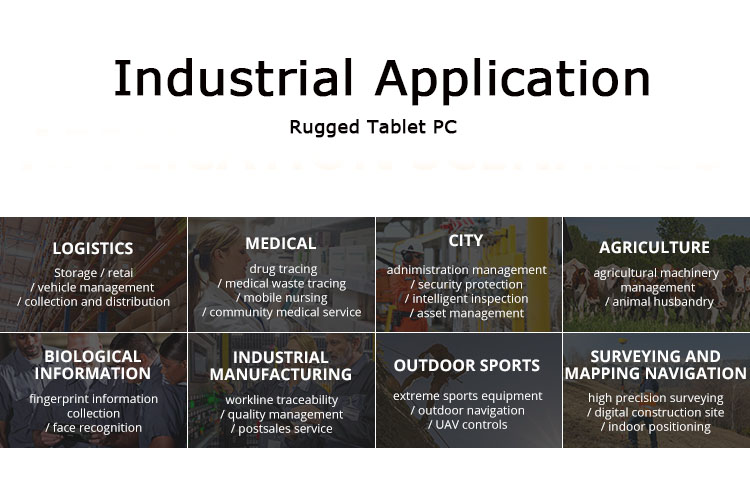 Industrial Application

Rugged Tablet PC

LOGISTICS
Storage / retai
/ vehicle management
/ collection and distribution

MEDICAL
drug tracing
/ medical waste tracing
/ mobile nursing
/ community medical service

CITY
adnimistration management
/ security protection
/ intelligent inspection
/ asset management

AGRICULTURE
agricultural machinery management
/ animal husbandry

BIOLOGICAL INFORMATION
fingerprint information collection
/ face recognition

INDUSTRIAL MANUFACTURING
workline traceability
/ quality management
/ postsales service

OUTDOOR SPORTS
extreme sports equipment
/ outdoor navigation
/ UAV controls

SURVEYING AND MAPPING NAVIGATION
high precision surveying
/ digital construction site
/ indoor positioning